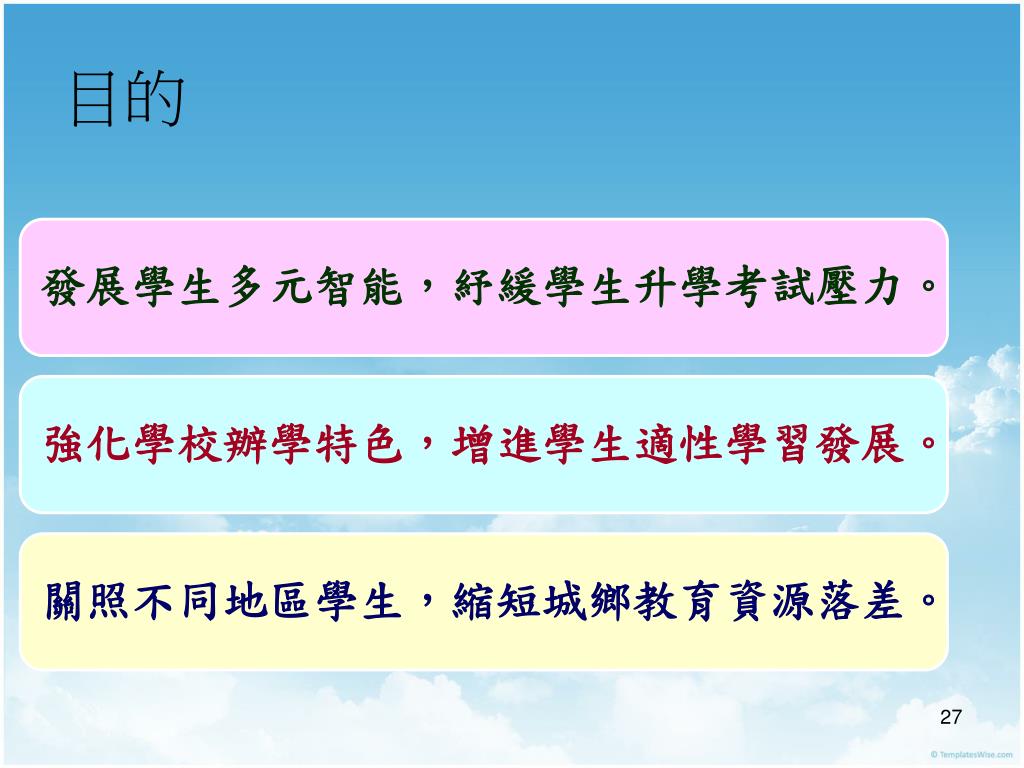 目的

發展學生多元智能，紓緩學生升學考試壓力。

強化學校辦學特色，增進學生適性學習發展。

關照不同地區學生，縮短城鄉教育資源落差。

27

© TemplatesWise.com